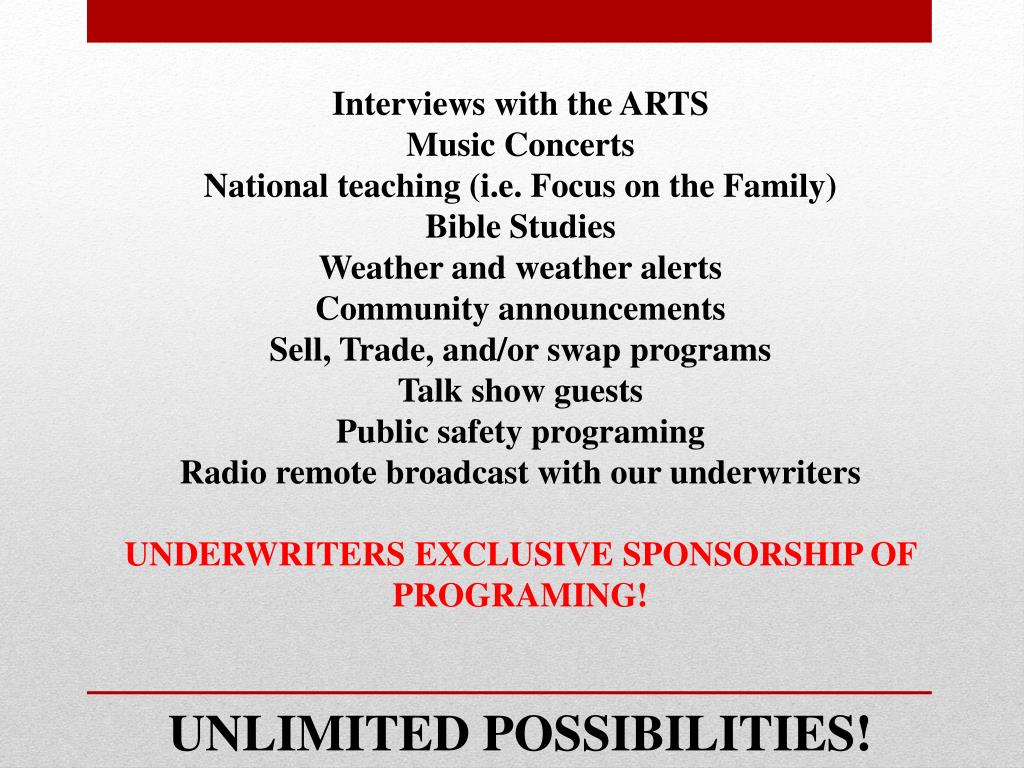 Interviews with the ARTS
Music Concerts
National teaching (i.e. Focus on the Family)
Bible Studies
Weather and weather alerts
Community announcements
Sell, Trade, and/or swap programs
Talk show guests
Public safety programing
Radio remote broadcast with our underwriters

UNDERWRITERS EXCLUSIVE SPONSORSHIP OF PROGRAMING!

UNLIMITED POSSIBILITIES!